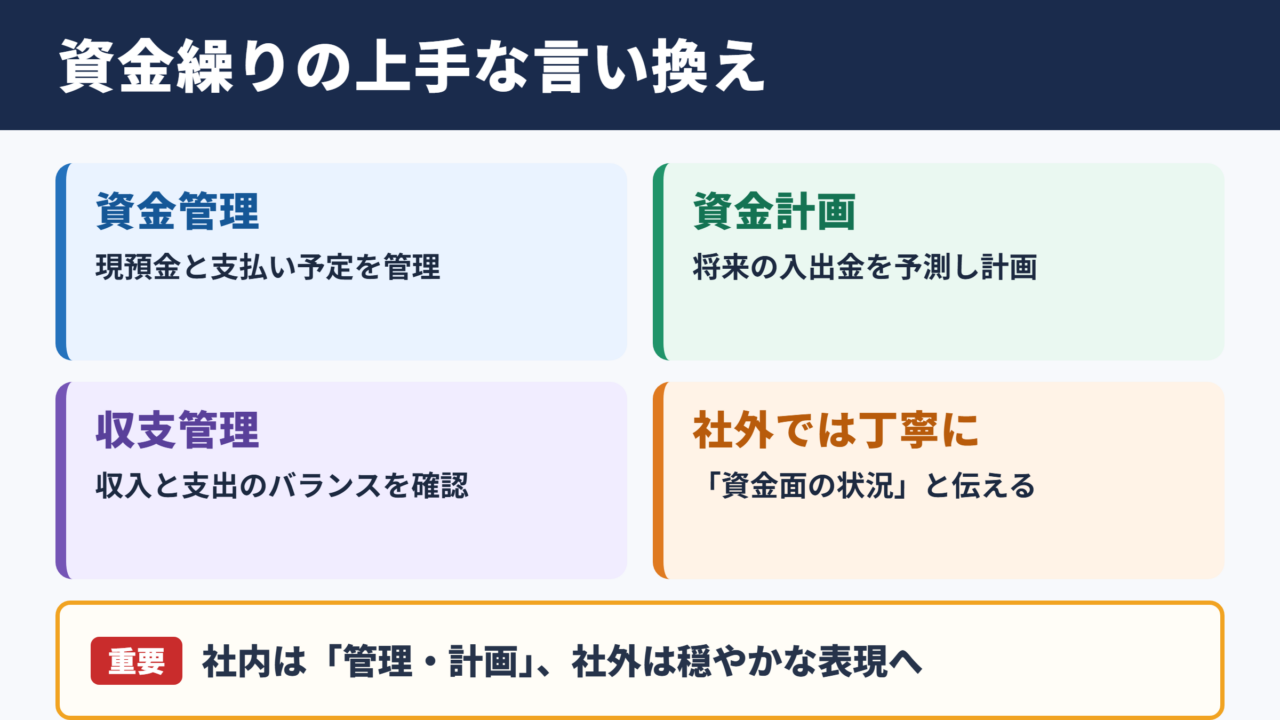 資金繰りの上手な言い換え

資金管理
現預金と支払い予定を管理

資金計画
将来の入出金を予測し計画

収支管理
収入と支出のバランスを確認

社外では丁寧に
「資金面の状況」と伝える

重要 社内は「管理・計画」、社外は穏やかな表現へ